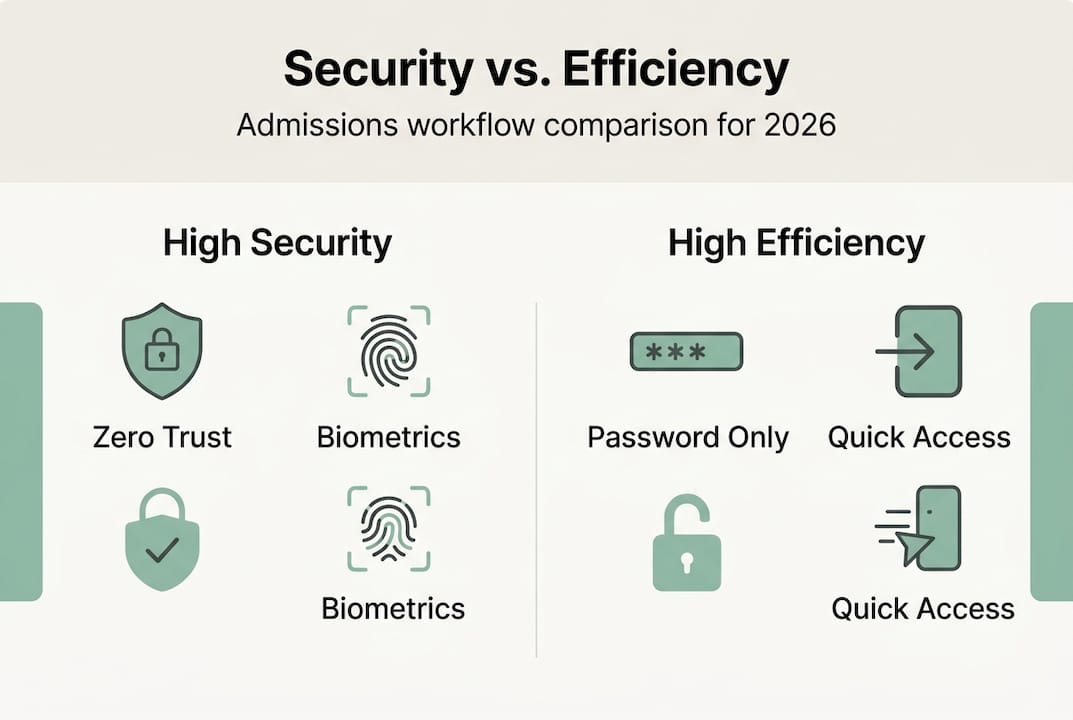 Security vs. Efficiency

Admissions workflow comparison for 2026

High Security

Zero Trust

Biometrics

Biometrics

High Efficiency

***

Password Only

Quick Access

Quick Access